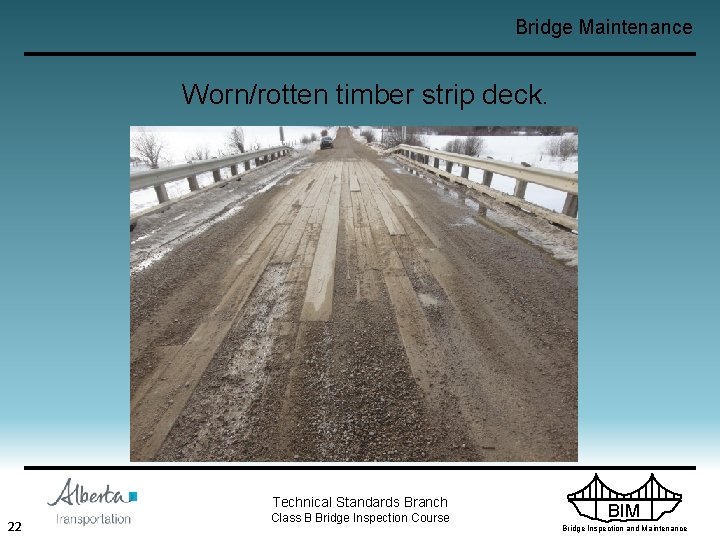 Bridge Maintenance

Worn/rotten timber strip deck.

Alberta
Transportation

22

Technical Standards Branch
Class B Bridge Inspection Course

BIM
Bridge Inspection and Maintenance